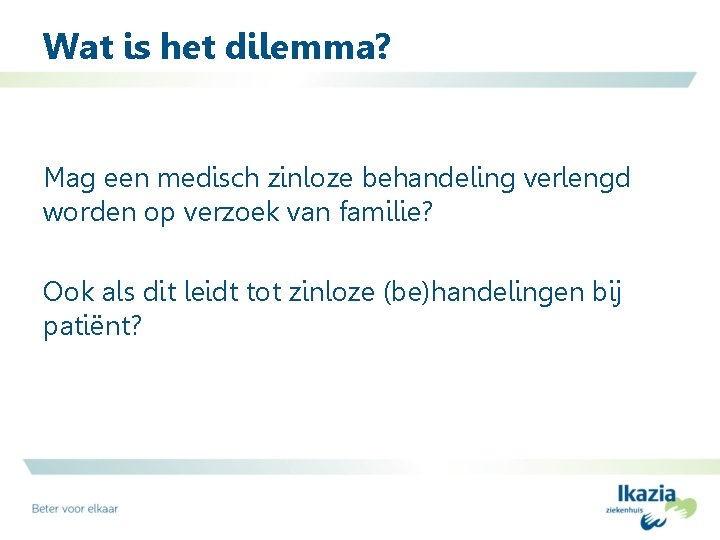 Wat is het dilemma?

Mag een medisch zinloze behandeling verlengd worden op verzoek van familie?

Ook als dit leidt tot zinloze (be)handelingen bij patiënt?

Beter voor elkaar

Ikazia ziekenhuis